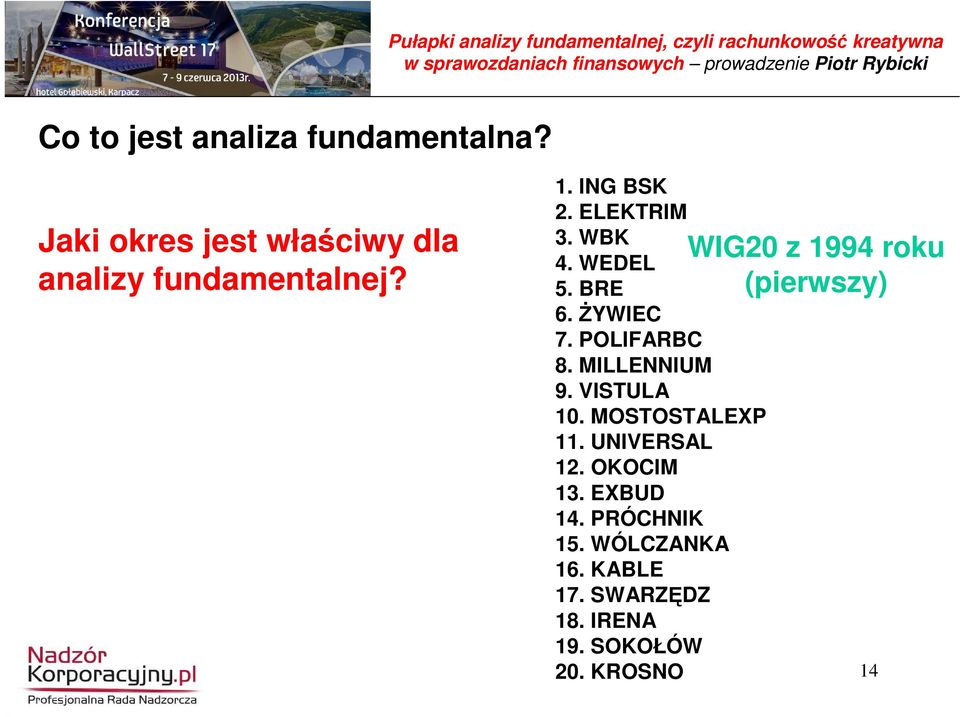 Konferencja
WallStreet 17
7 - 9 czerwca 2013r.
hotel Gołębiewski, Karpacz

Pułapki analizy fundamentalnej, czyli rachunkowość kreatywna w sprawozdaniach finansowych – prowadzenie Piotr Rybicki

Co to jest analiza fundamentalna?

Jaki okres jest właściwy dla analizy fundamentalnej?

1. ING BSK
2. ELEKTRIM
3. WBK
4. WEDEL
5. BRE
6. ŻYWIEC
7. POLIFARBC
8. MILLENNIUM
9. VISTULA
10. MOSTOSTALEXP
11. UNIVERSAL
12. OKOCIM
13. EXBUD
14. PRÓCHNIK
15. WÓLCZANKA
16. KABLE
17. SWARZĘDZ
18. IRENA
19. SOKOŁÓW
20. KROSNO

WIG20 z 1994 roku (pierwszy)

Nadzór Korporacyjny.pl
Profesjonalna Rada Nadzorcza

14